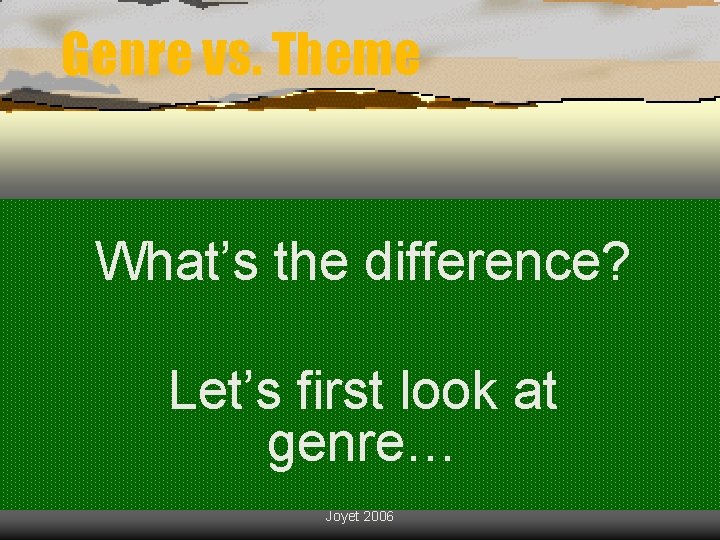 Genre vs. Theme

What's the difference?

Let's first look at genre…

Joyet 2006